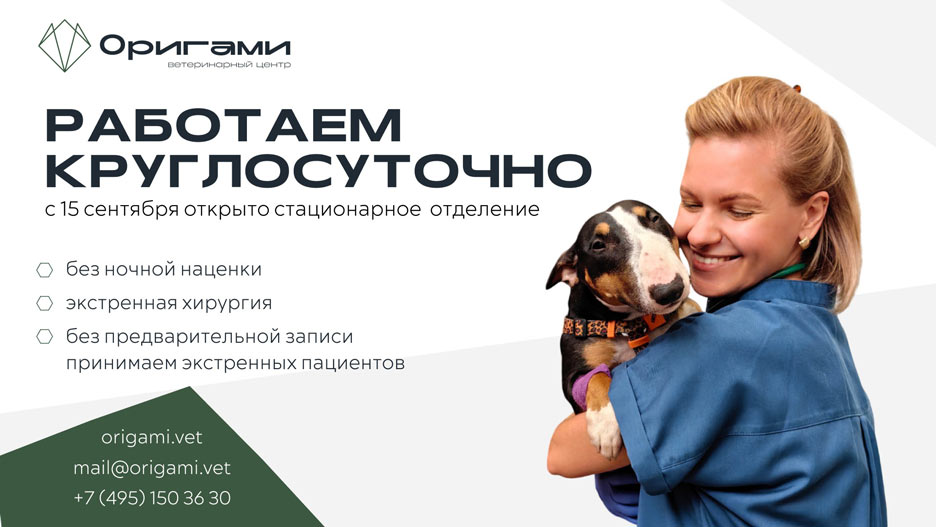 Оригами
ветеринарный центр

РАБОТАЕМ КРУГЛОСУТОЧНО
с 15 сентября открыто стационарное отделение

без ночной наценки

экстренная хирургия

без предварительной записи принимаем экстренных пациентов

origami.vet
mail@origami.vet
+7 (495) 150 36 30